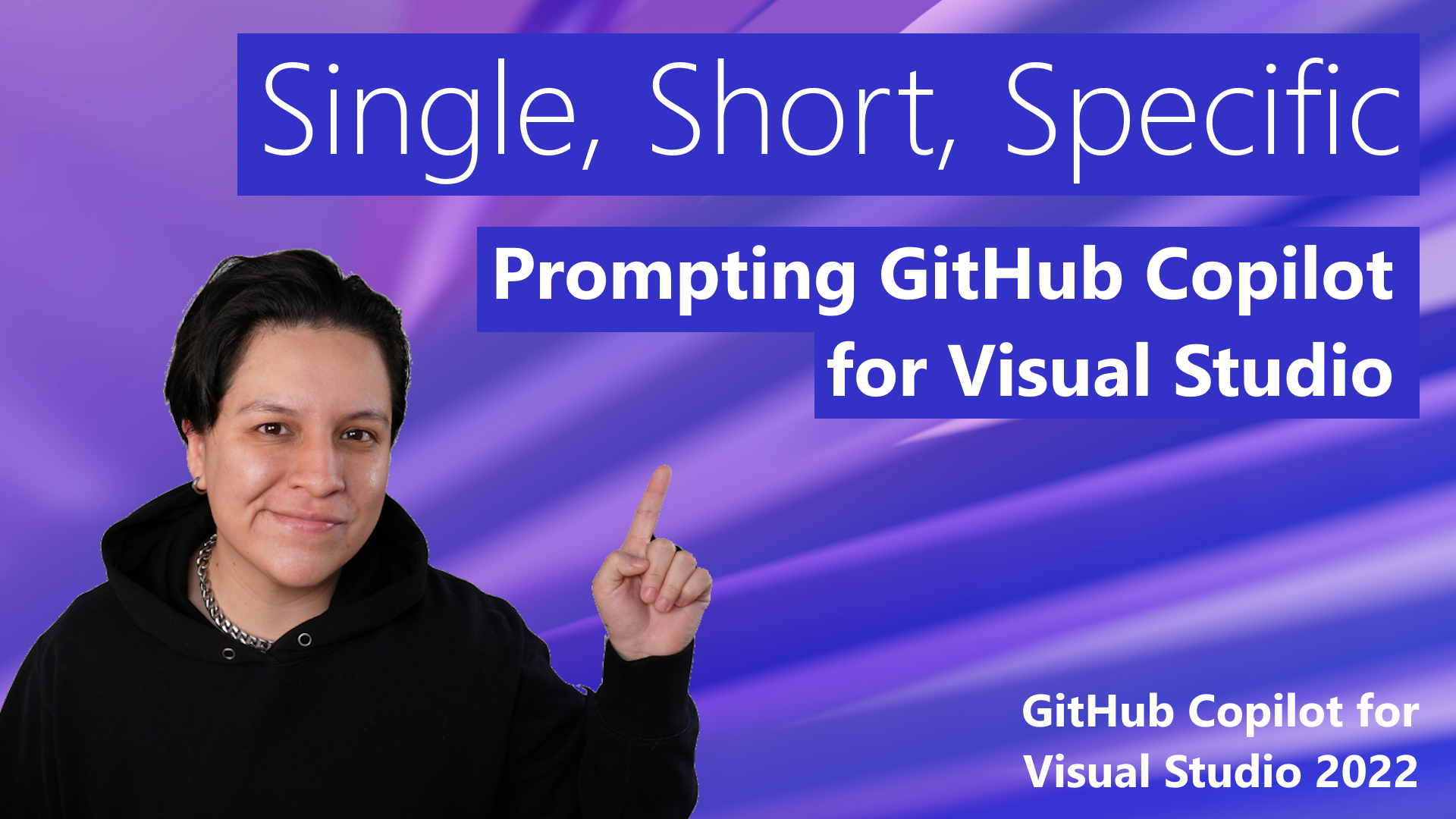 Single, Short, Specific

Prompting GitHub Copilot for Visual Studio

GitHub Copilot for Visual Studio 2022